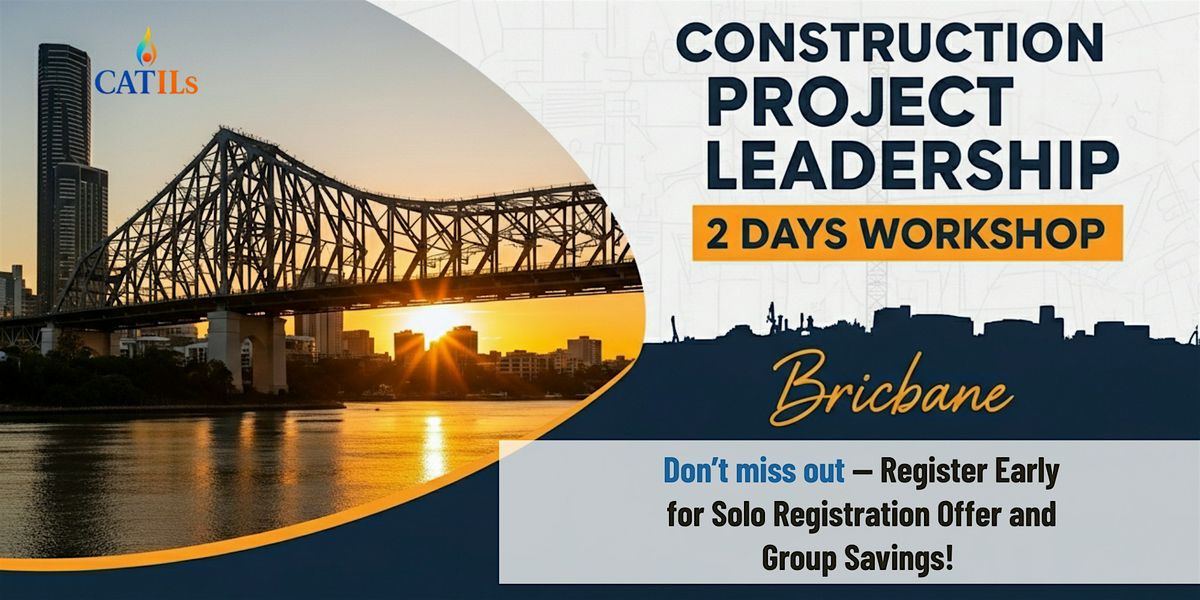 CATILs

CONSTRUCTION PROJECT LEADERSHIP

2 DAYS WORKSHOP

Bricbane

Don't miss out — Register Early for Solo Registration Offer and Group Savings!